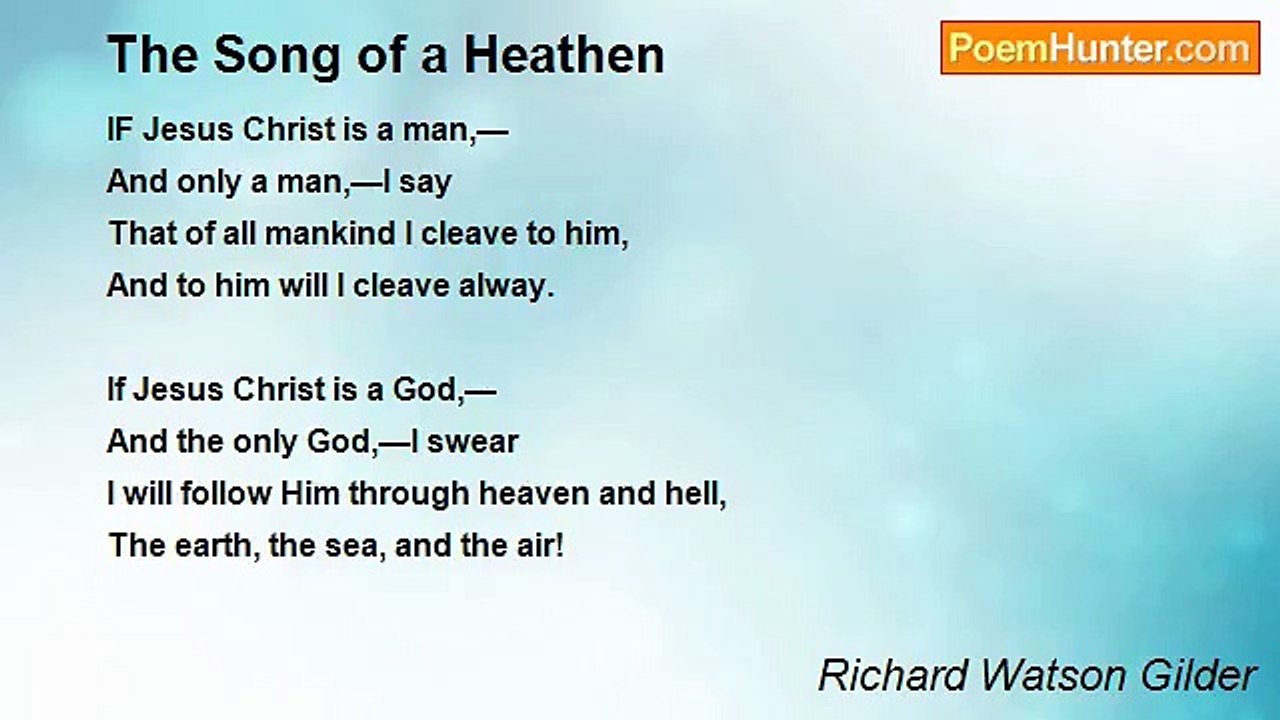 The Song of a Heathen

PoemHunter.com

IF Jesus Christ is a man,—
And only a man,—I say
That of all mankind I cleave to him,
And to him will I cleave alway.

If Jesus Christ is a God,—
And the only God,—I swear
I will follow Him through heaven and hell,
The earth, the sea, and the air!

Richard Watson Gilder